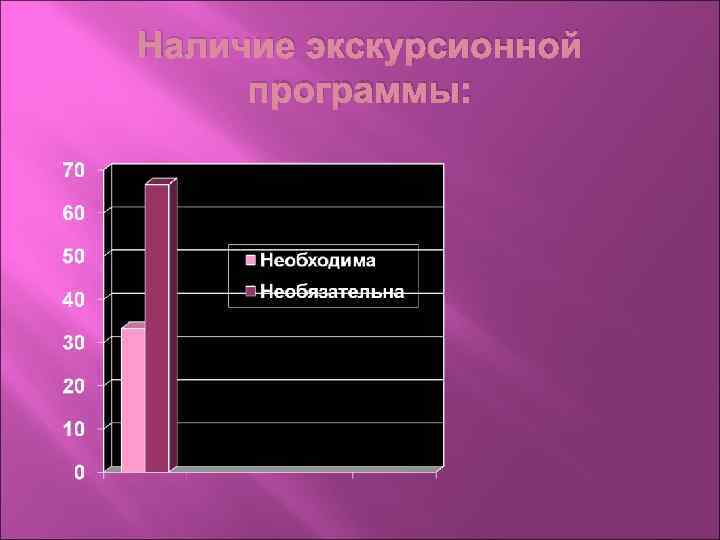 Наличие экскурсионной программы:

70
60
50
40
30
20
10
0

Необходима
Необязательна